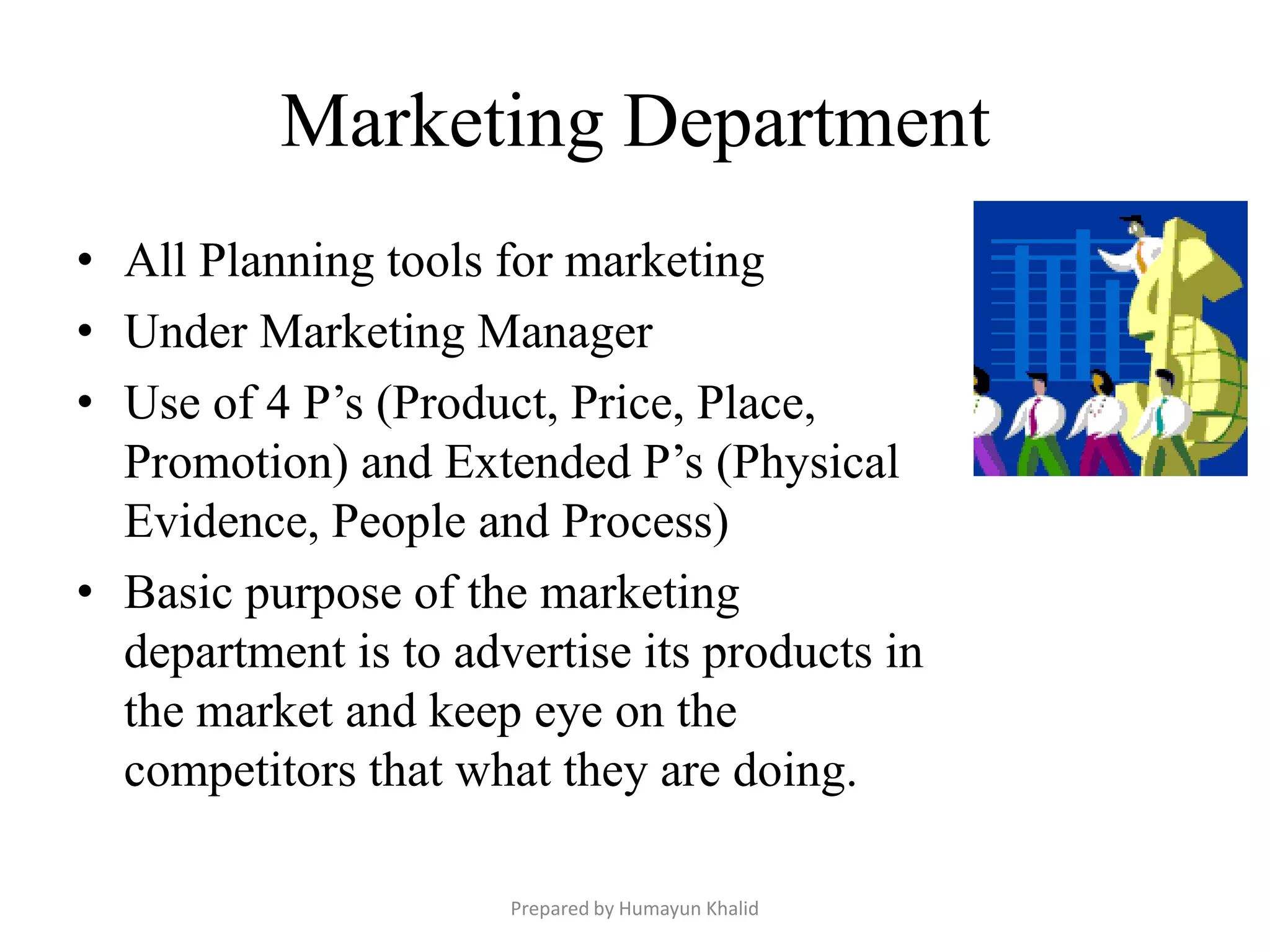 Marketing Department

• All Planning tools for marketing
• Under Marketing Manager
• Use of 4 P’s (Product, Price, Place, Promotion) and Extended P’s (Physical Evidence, People and Process)
• Basic purpose of the marketing department is to advertise its products in the market and keep eye on the competitors that what they are doing.

Prepared by Humayun Khalid